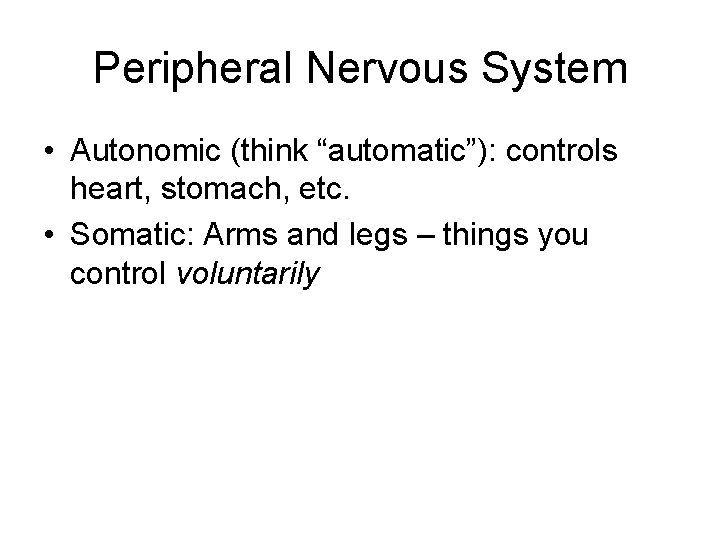 Peripheral Nervous System

• Autonomic (think “automatic”): controls heart, stomach, etc.
• Somatic: Arms and legs – things you control voluntarily